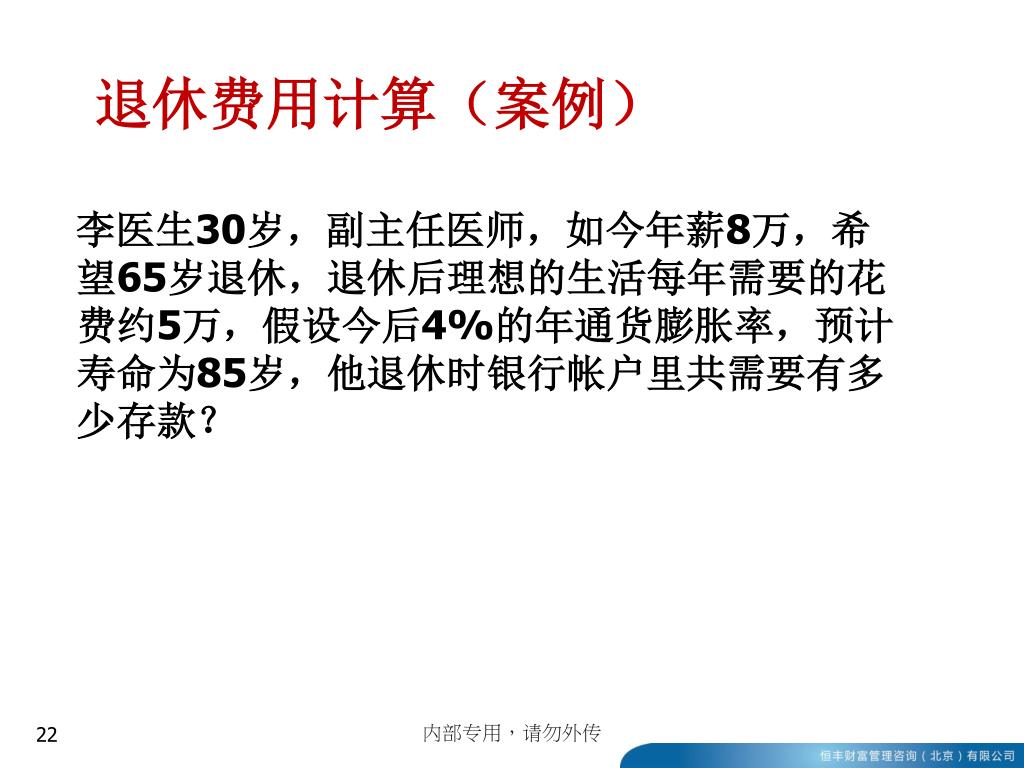 退休费用计算（案例）

李医生30岁，副主任医师，如今年薪8万，希望65岁退休，退休后理想的生活每年需要的花费约5万，假设今后4%的年通货膨胀率，预计寿命为85岁，他退休时银行帐户里共需要有多少存款？

22

内部专用，请勿外传

恒丰财富管理咨询（北京）有限公司